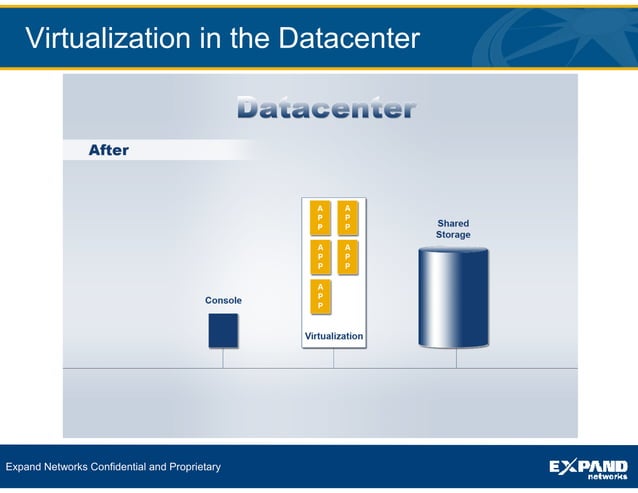 Virtualization in the Datacenter

Datacenter

After

APP APP
APP APP
APP

Shared Storage

Console

Virtualization

Expand Networks Confidential and Proprietary

EXPAND networks